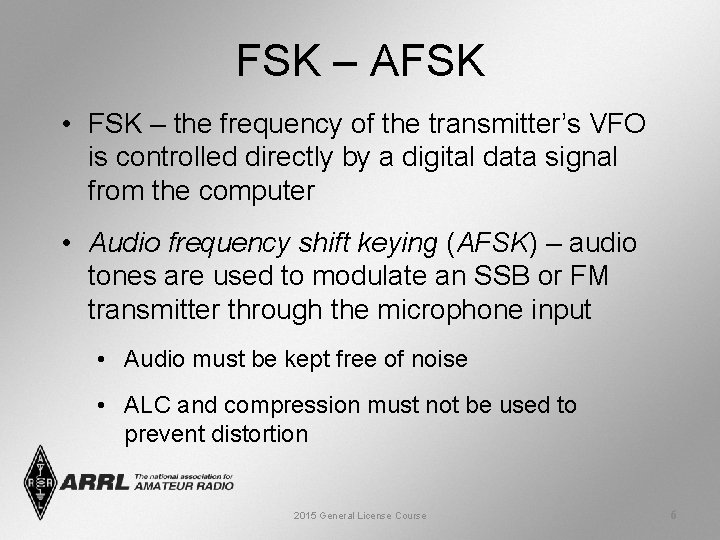 FSK – AFSK

• FSK – the frequency of the transmitter's VFO is controlled directly by a digital data signal from the computer

• Audio frequency shift keying (AFSK) – audio tones are used to modulate an SSB or FM transmitter through the microphone input

• Audio must be kept free of noise

• ALC and compression must not be used to prevent distortion

ARRL The national association for AMATEUR RADIO

2015 General License Course

6